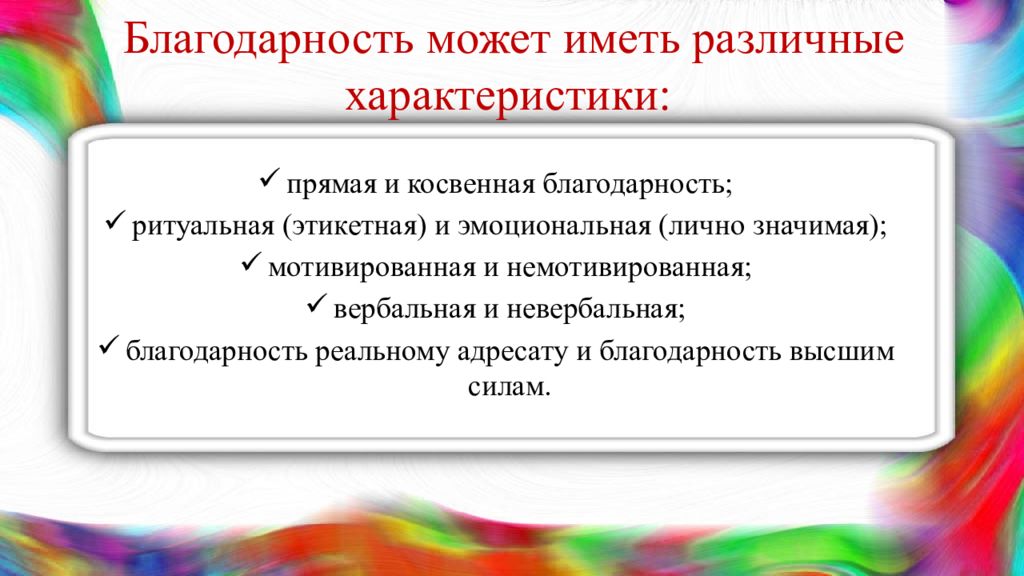 Благодарность может иметь различные характеристики:

✓ прямая и косвенная благодарность;
✓ ритуальная (этикетная) и эмоциональная (лично значимая);
✓ мотивированная и немотивированная;
✓ вербальная и невербальная;
✓ благодарность реальному адресату и благодарность высшим силам.